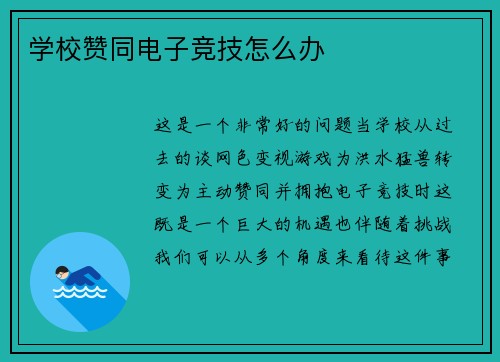 学校赞同电子竞技怎么办

这是一个非常好的问题当学校从过去的谈网色变视游戏为洪水猛兽转变为主动赞同并拥抱电子竞技时这既是一个巨大的机遇也伴随着挑战我们可以从多个角度来看待这件事